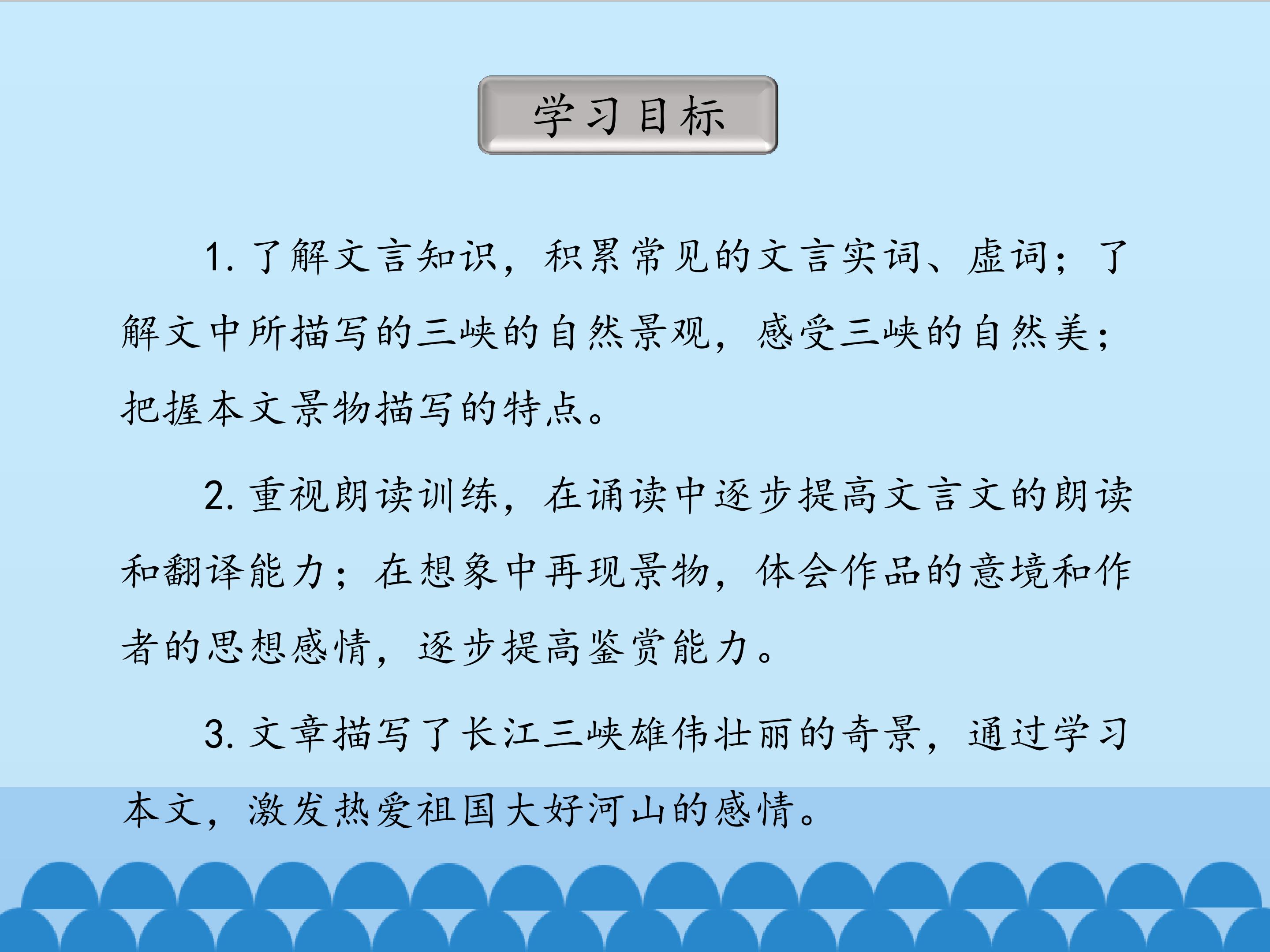 学习目标

1. 了解文言知识，积累常见的文言实词、虚词；了解文中所描写的三峡的自然景观，感受三峡的自然美；把握本文景物描写的特点。

2. 重视朗读训练，在诵读中逐步提高文言文的朗读和翻译能力；在想象中再现景物，体会作品的意境和作者的思想感情，逐步提高鉴赏能力。

3. 文章描写了长江三峡雄伟壮丽的奇景，通过学习本文，激发热爱祖国大好河山的感情。